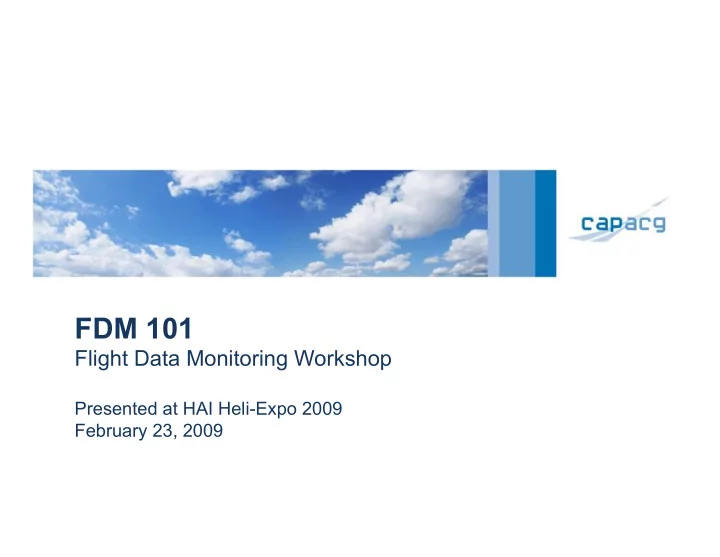 capacg

FDM 101
Flight Data Monitoring Workshop

Presented at HAI Heli-Expo 2009
February 23, 2009